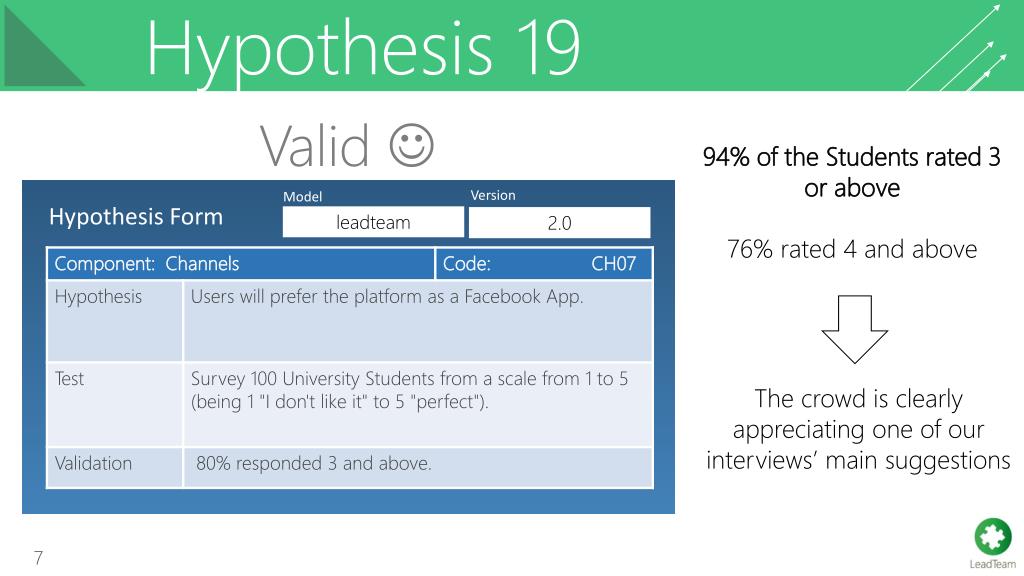 Hypothesis 19

Valid ☺

Hypothesis Form

Model
leadteam

Version
2.0

| Component: Channels | Code: CH07 |
|---|---|
| Hypothesis | Users will prefer the platform as a Facebook App. |
| Test | Survey 100 University Students from a scale from 1 to 5 (being 1 "I don't like it" to 5 "perfect"). |
| Validation | 80% responded 3 and above. |

94% of the Students rated 3 or above

76% rated 4 and above

The crowd is clearly appreciating one of our interviews' main suggestions

7

LeadTeam